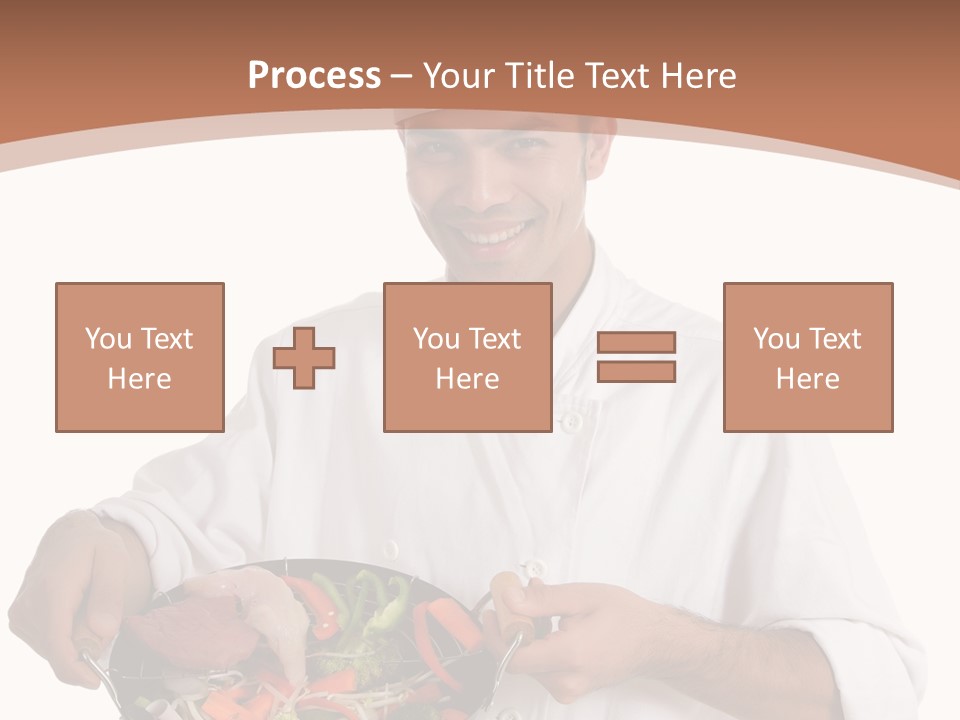 Process – Your Title Text Here

You Text Here

You Text Here

You Text Here